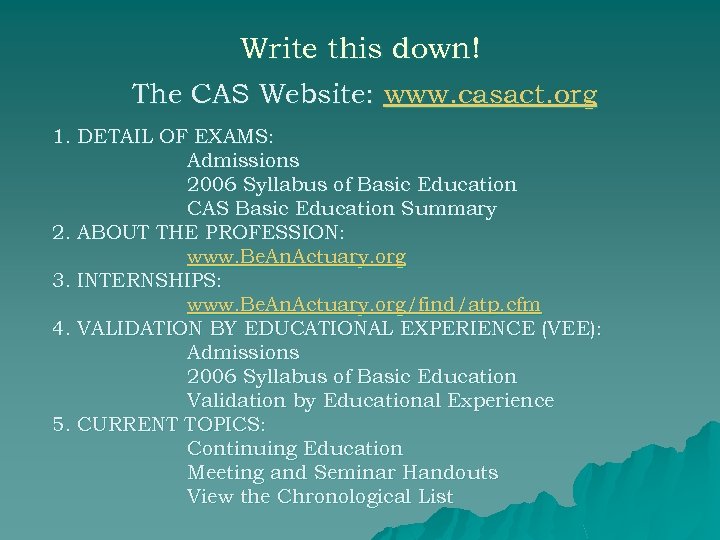 Write this down!

The CAS Website: www.casact.org

1. DETAIL OF EXAMS:
Admissions
2006 Syllabus of Basic Education
CAS Basic Education Summary
2. ABOUT THE PROFESSION:
www.BeAnActuary.org
3. INTERNSHIPS:
www.BeAnActuary.org/find/atp.cfm
4. VALIDATION BY EDUCATIONAL EXPERIENCE (VEE):
Admissions
2006 Syllabus of Basic Education
Validation by Educational Experience
5. CURRENT TOPICS:
Continuing Education
Meeting and Seminar Handouts
View the Chronological List